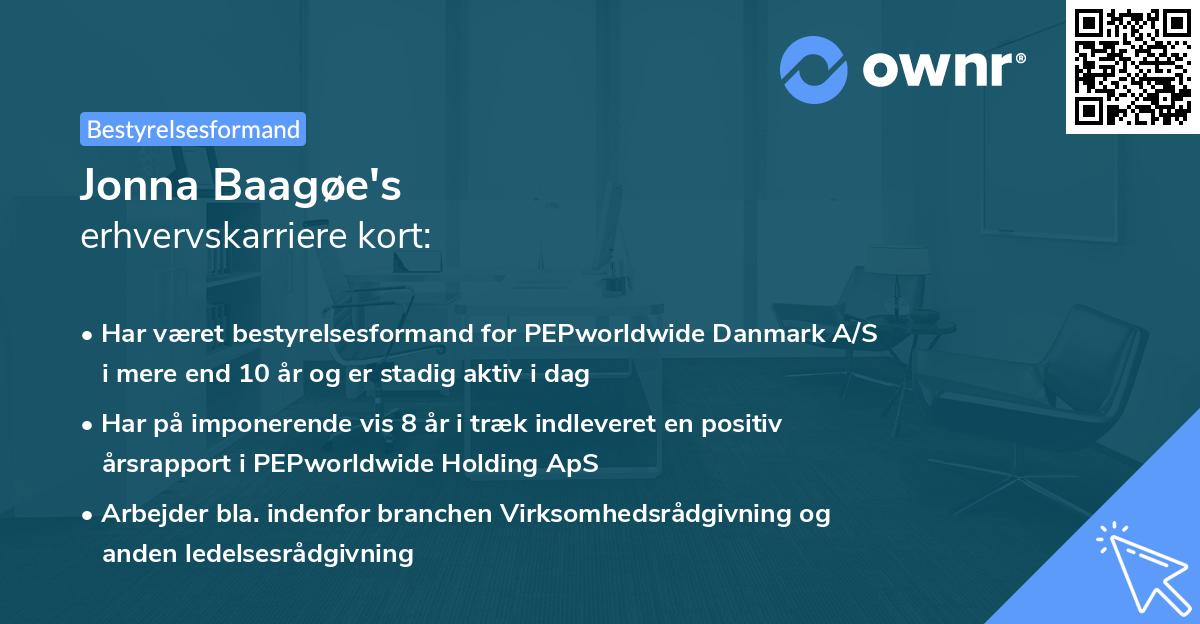 ownr®

Bestyrelsesformand

Jonna Baagøe's
erhvervskarriere kort:

• Har været bestyrelsesformand for PEPworldwide Danmark A/S i mere end 10 år og er stadig aktiv i dag

• Har på imponerende vis 8 år i træk indleveret en positiv årsrapport i PEPworldwide Holding ApS

• Arbejder bla. indenfor branchen Virksomhedsrådgivning og anden ledelsesrådgivning